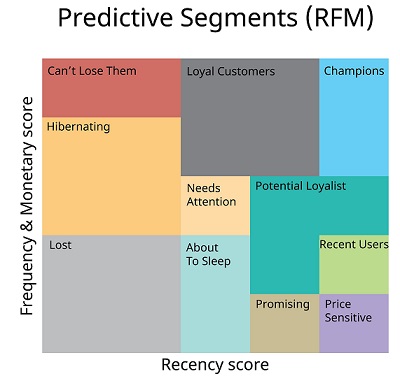 Predictive Segments (RFM)

Frequency & Monetary score

Can't Lose Them

Loyal Customers

Champions

Hibernating

Needs Attention

Potential Loyalist

Lost

About To Sleep

Recent Users

Promising

Price Sensitive

Recency score